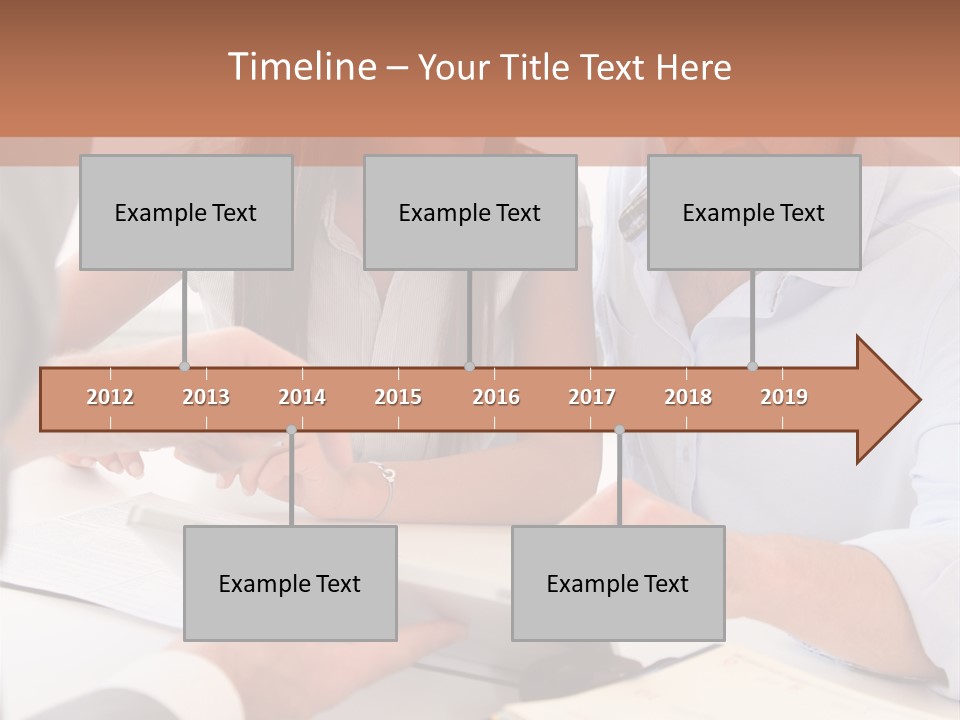 Timeline – Your Title Text Here

Example Text

Example Text

Example Text

2012 2013 2014 2015 2016 2017 2018 2019

Example Text

Example Text